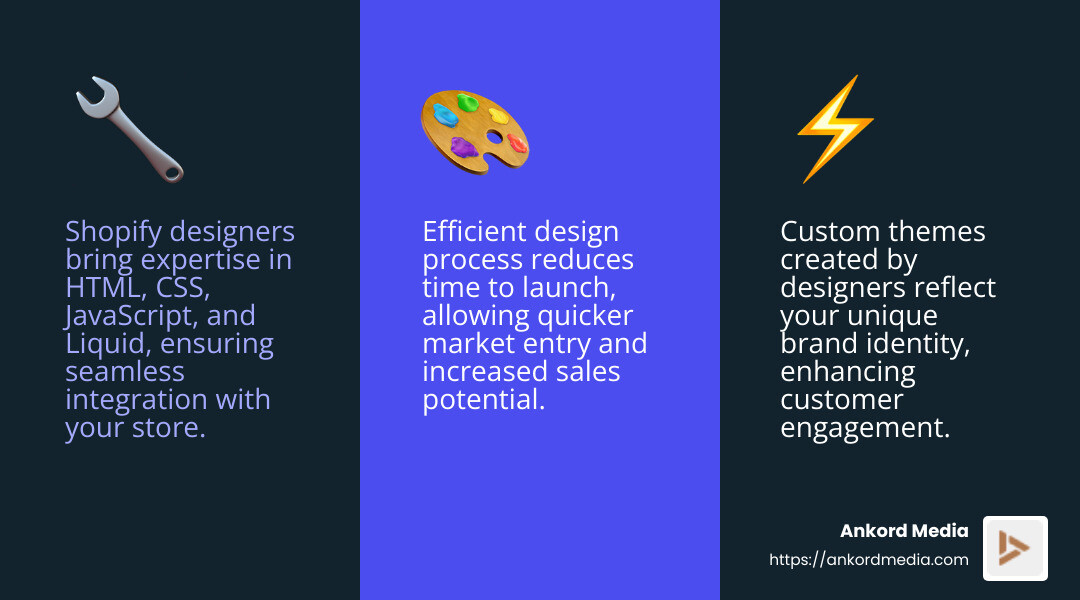 Shopify designers bring expertise in HTML, CSS, JavaScript, and Liquid, ensuring seamless integration with your store.

Efficient design process reduces time to launch, allowing quicker market entry and increased sales potential.

Custom themes created by designers reflect your unique brand identity, enhancing customer engagement.

Ankord Media
https://ankordmedia.com